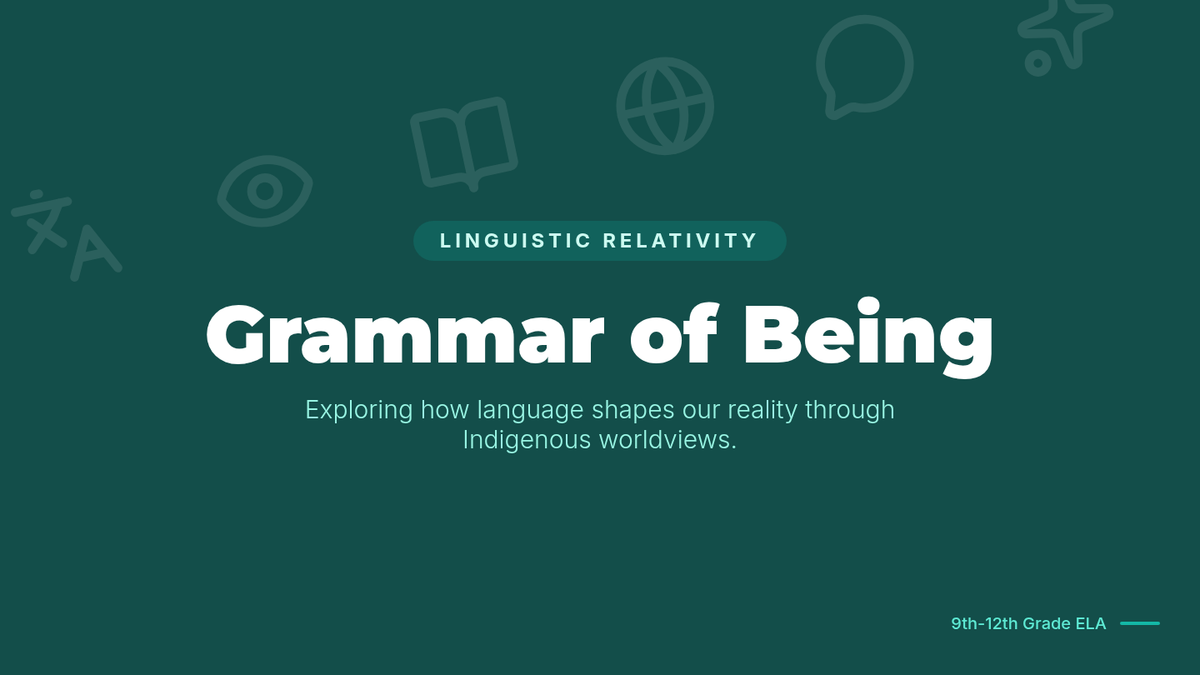 LINGUISTIC RELATIVITY

Grammar of Being

Exploring how language shapes our reality through Indigenous worldviews.

9th-12th Grade ELA